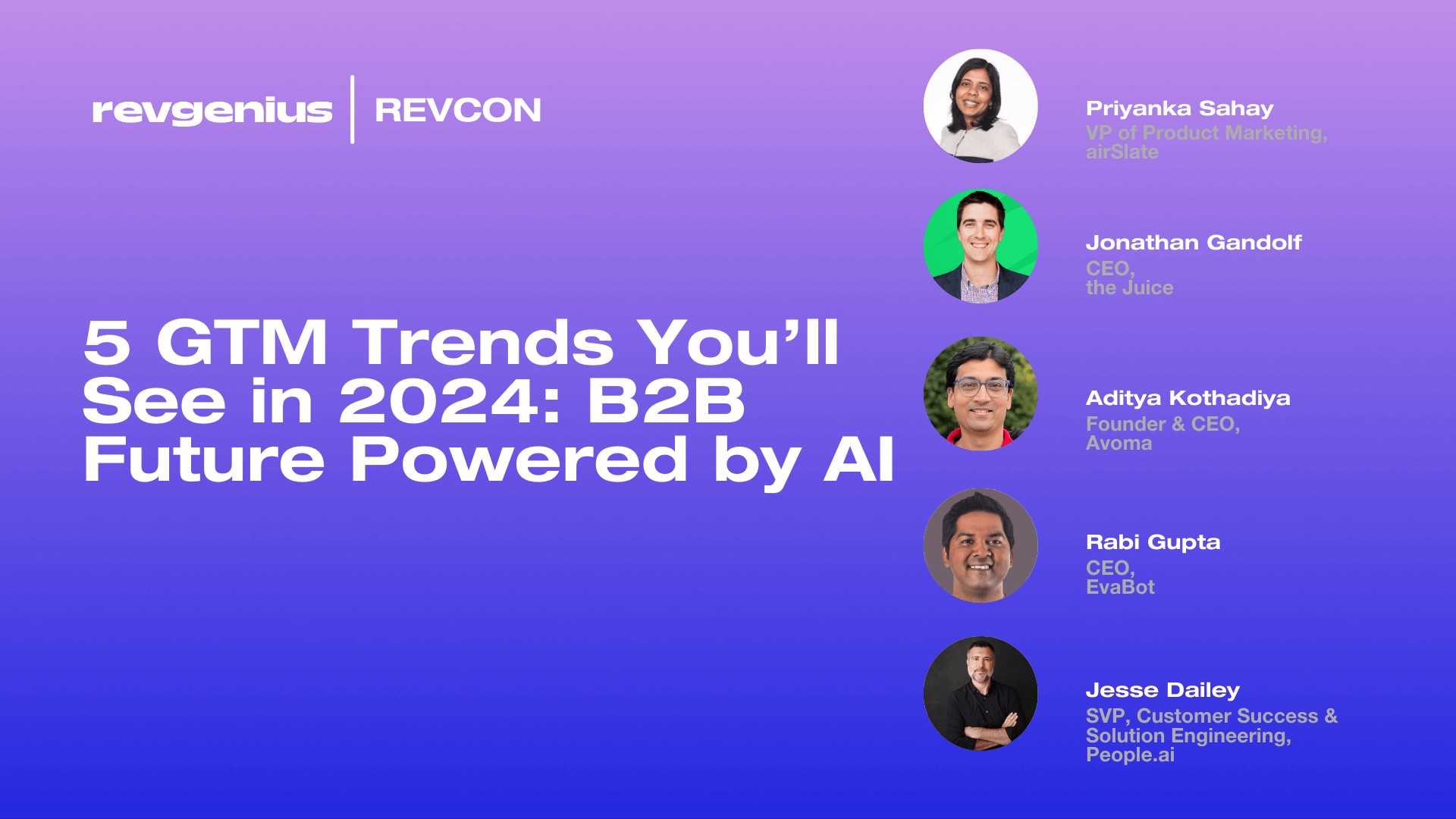 revgenius | REVCON

5 GTM Trends You'll See in 2024: B2B Future Powered by AI

Priyanka Sahay
VP of Product Marketing, airSlate

Jonathan Gandolf
CEO, the Juice

Aditya Kothadiya
Founder & CEO, Avoma

Rabi Gupta
CEO, EvaBot

Jesse Dailey
SVP, Customer Success & Solution Engineering, People.ai